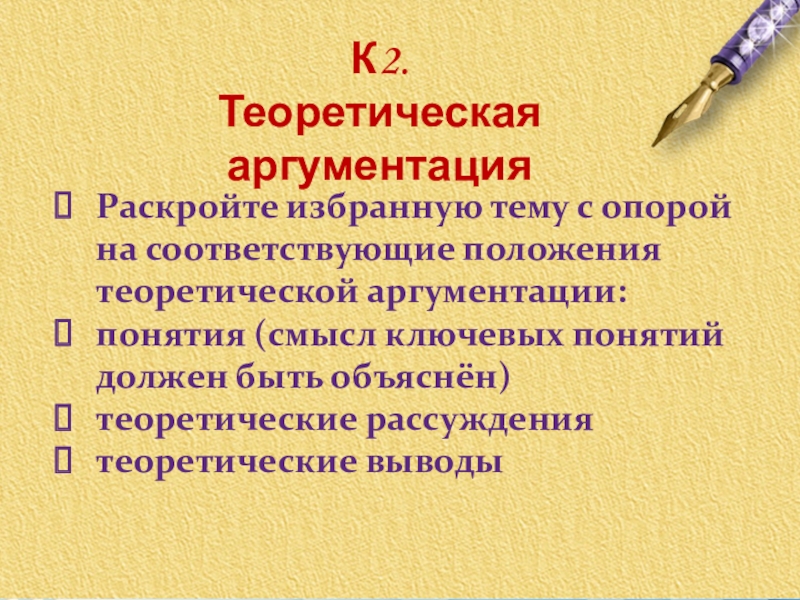 К2.
Теоретическая аргументация

Раскройте избранную тему с опорой на соответствующие положения теоретической аргументации:
понятия (смысл ключевых понятий должен быть объяснён)
теоретические рассуждения
теоретические выводы